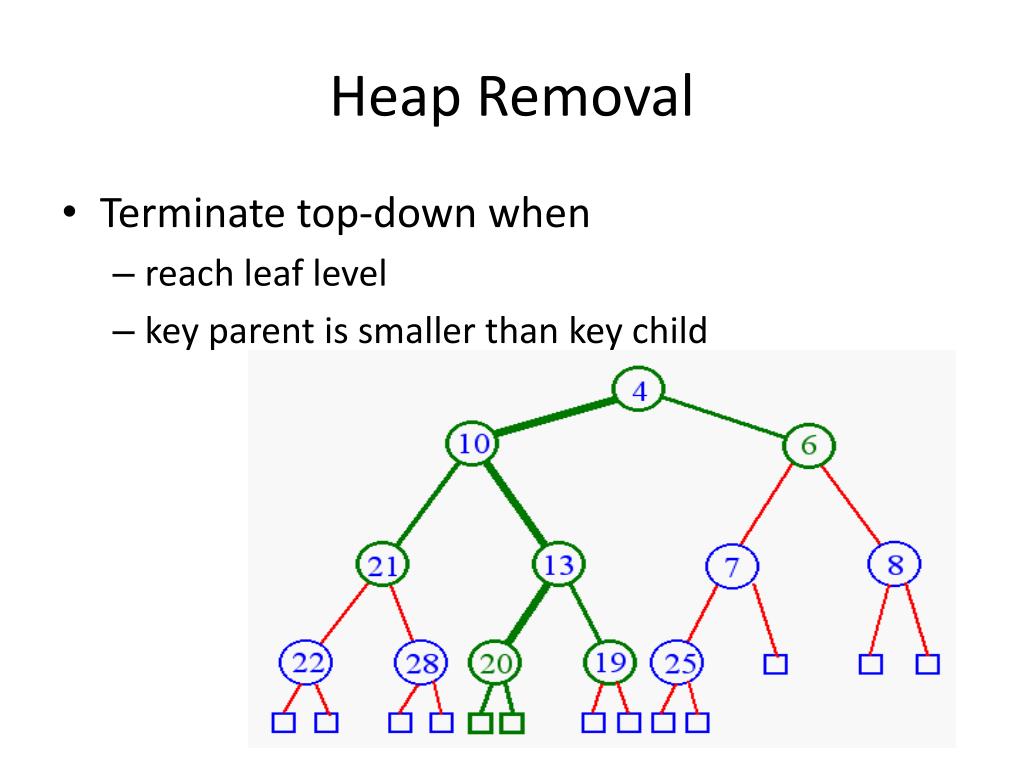 Heap Removal

• Terminate top-down when
– reach leaf level
– key parent is smaller than key child

4
10
6
21
13
7
8
22
28
20
19
25